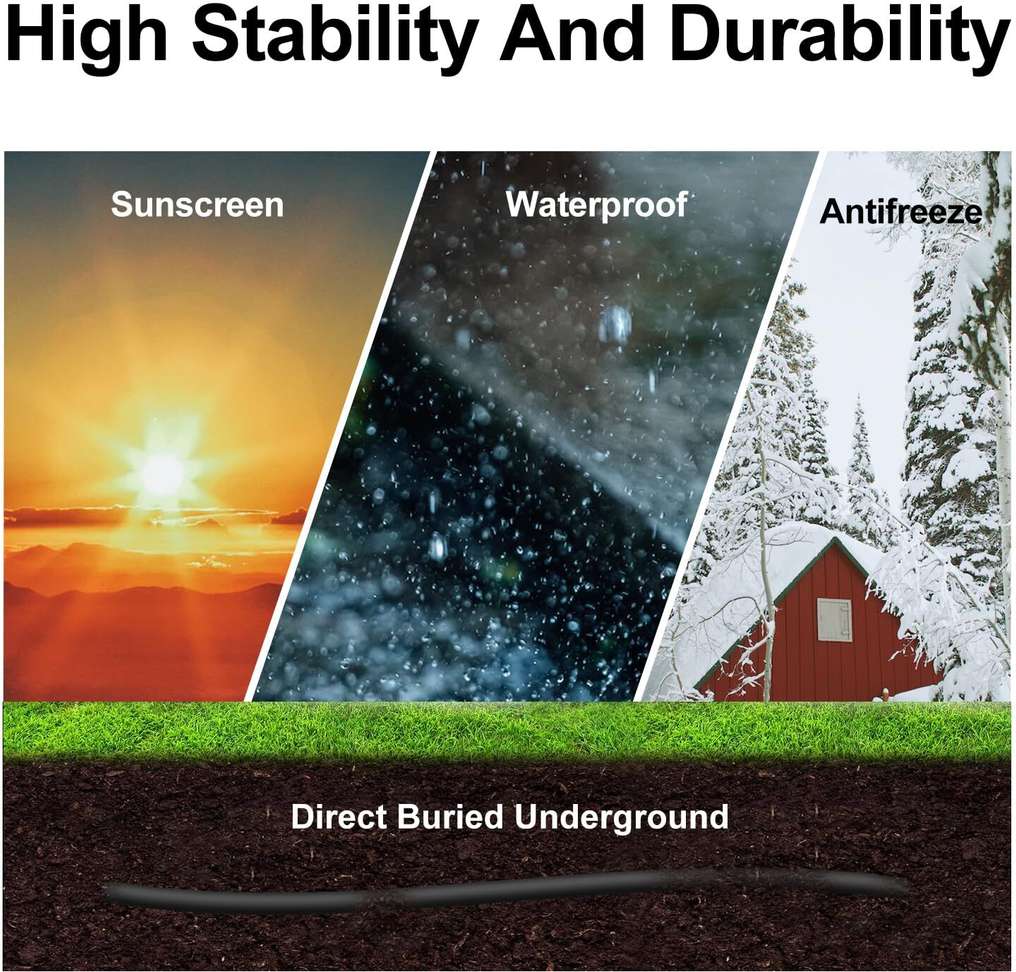 High Stability And Durability

Sunscreen

Waterproof

Antifreeze

Direct Buried Underground